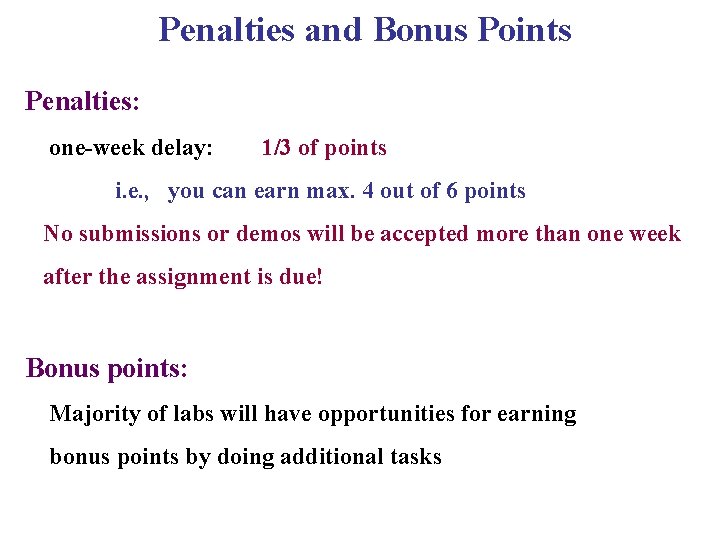 Penalties and Bonus Points

Penalties:

one-week delay: 1/3 of points

i.e., you can earn max. 4 out of 6 points

No submissions or demos will be accepted more than one week after the assignment is due!

Bonus points:

Majority of labs will have opportunities for earning bonus points by doing additional tasks